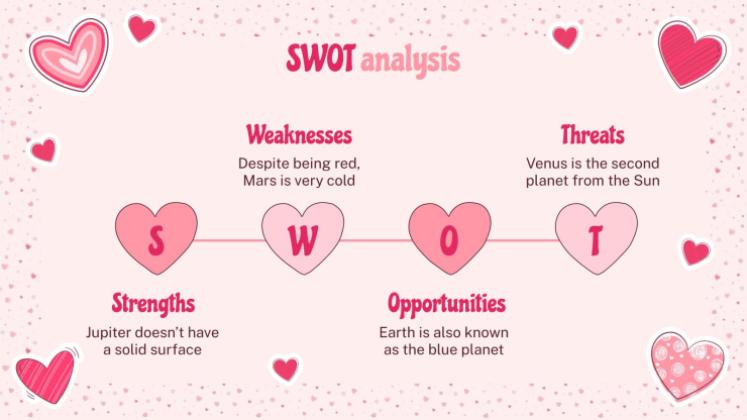 SWOT analysis

Weaknesses

Despite being red, Mars is very cold

Threats

Venus is the second planet from the Sun

S

W

O

T

Strengths

Jupiter doesn't have a solid surface

Opportunities

Earth is also known as the blue planet